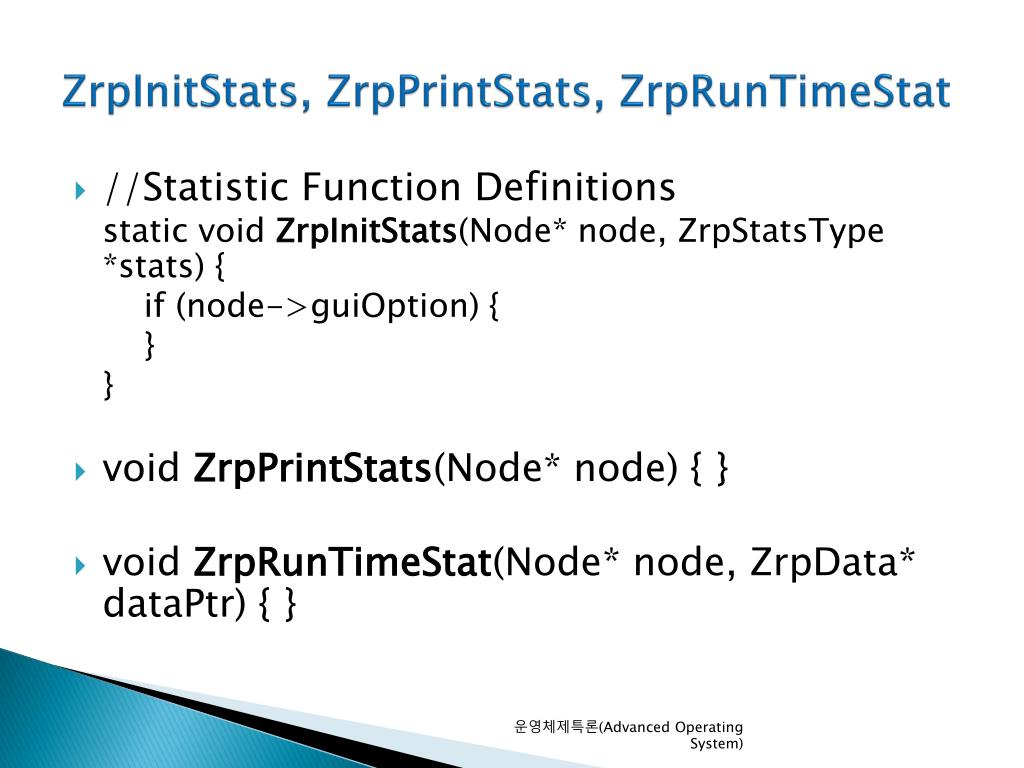 ZrpInitStats, ZrpPrintStats, ZrpRunTimeStat

//Statistic Function Definitions
static void ZrpInitStats(Node* node, ZrpStatsType *stats) {
if (node->guiOption) {
}
}

void ZrpPrintStats(Node* node) { }

void ZrpRunTimeStat(Node* node, ZrpData* dataPtr) { }

운영체제특론(Advanced Operating System)